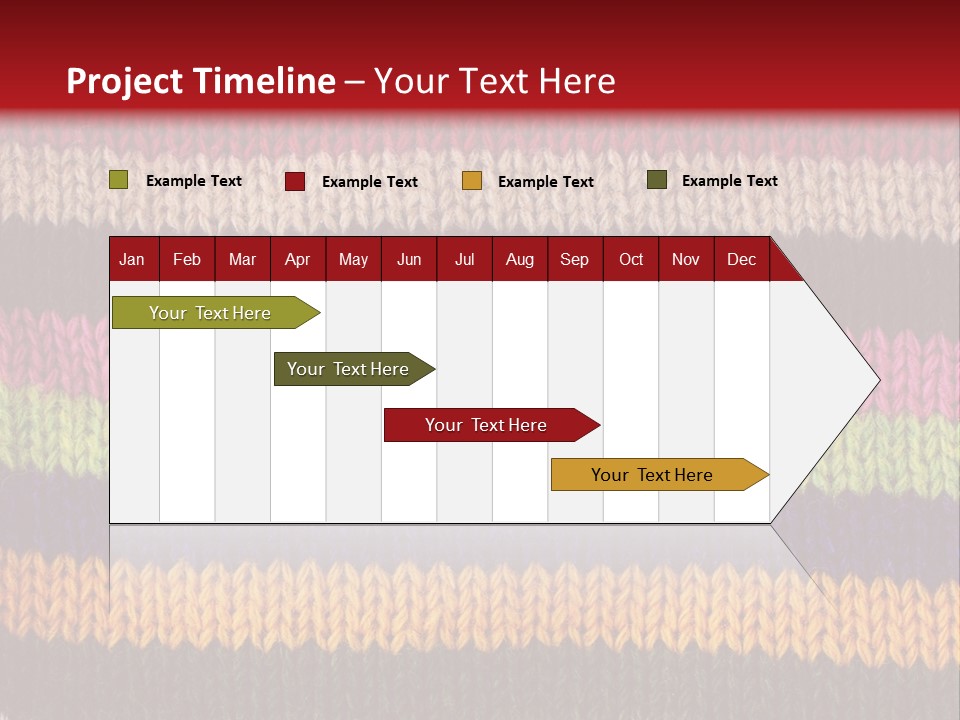 Project Timeline – Your Text Here

Example Text Example Text Example Text Example Text

| Jan | Feb | Mar | Apr | May | Jun | Jul | Aug | Sep | Oct | Nov | Dec |
|---|---|---|---|---|---|---|---|---|---|---|---|

Your Text Here

Your Text Here

Your Text Here

Your Text Here